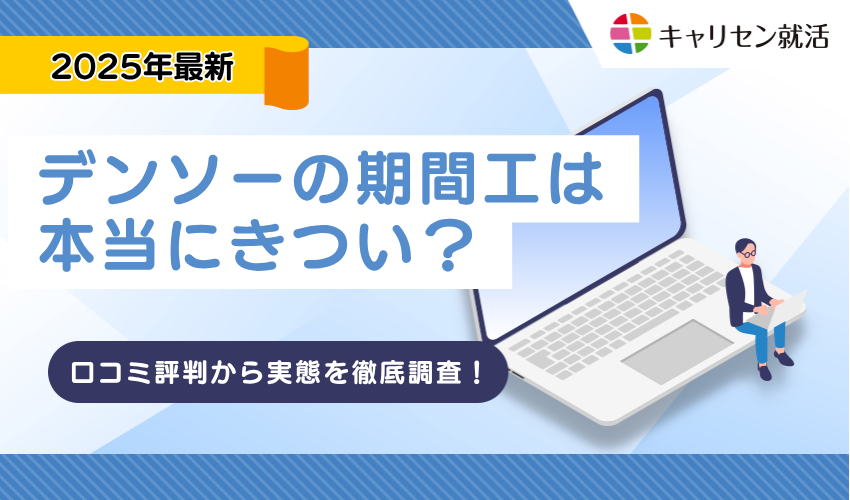 キャリセン就活

2025年最新

デンソーの期間工は本当にきつい？

口コミ評判から実態を徹底調査！